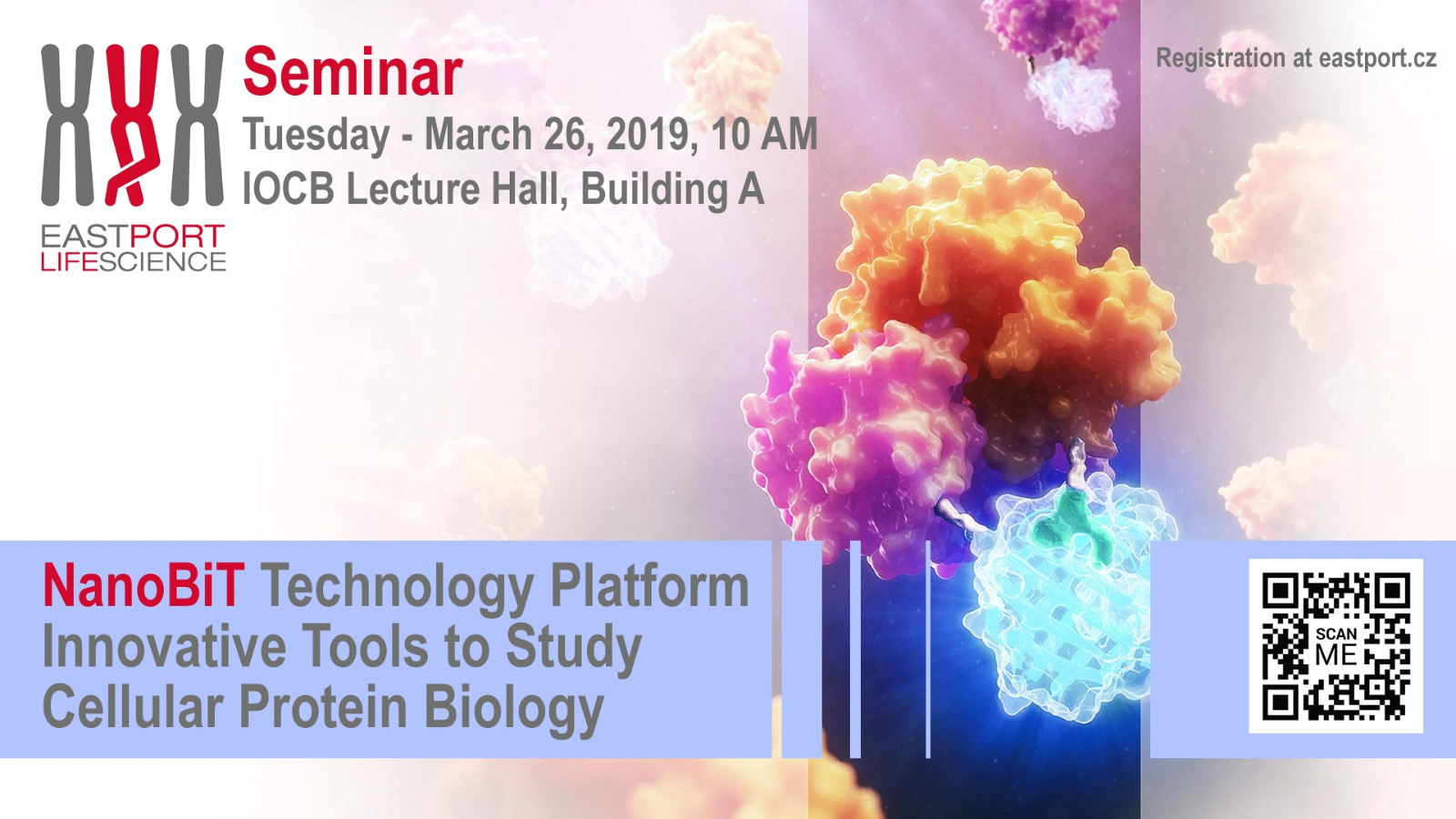 EASTPORT LIFESCIENCE

Seminar
Tuesday - March 26, 2019, 10 AM
IOCB Lecture Hall, Building A

Registration at eastport.cz

NanoBiT Technology Platform
Innovative Tools to Study
Cellular Protein Biology

SCAN ME